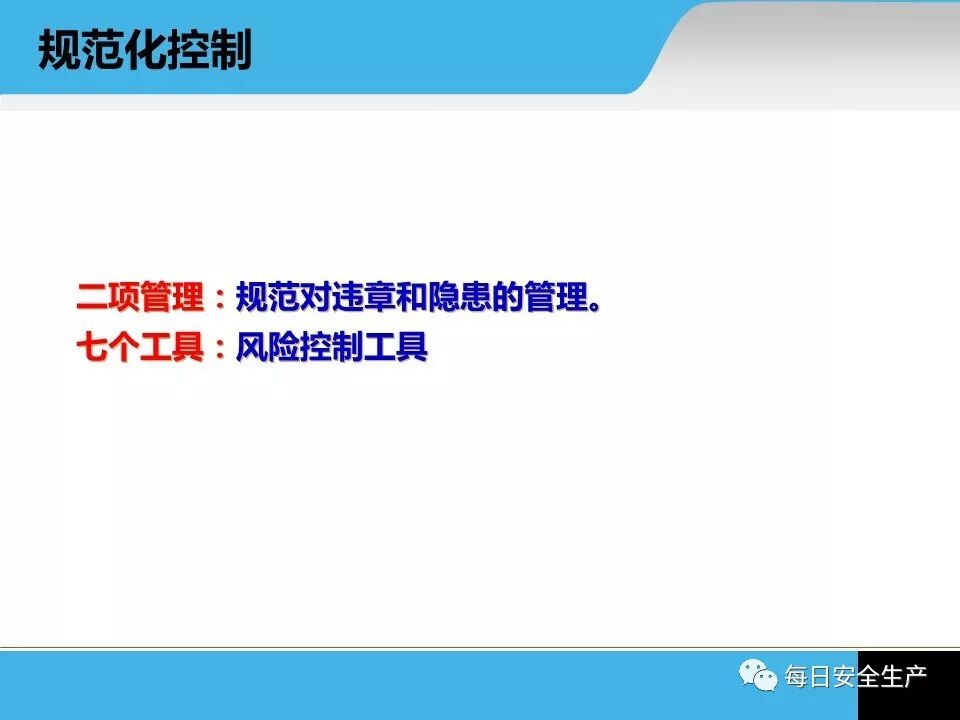 规范化控制

二项管理：规范对违章和隐患的管理。
七个工具：风险控制工具

每日安全生产